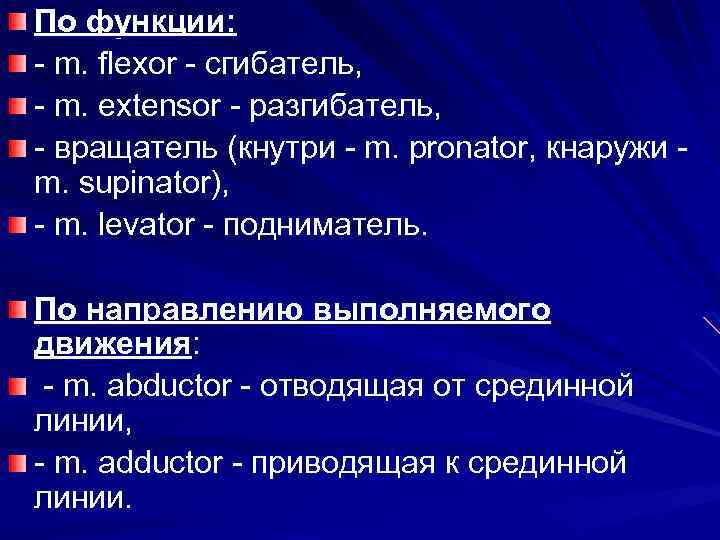 По функции:

- m. flexor - сгибатель,

- m. extensor - разгибатель,

- вращатель (кнутри - m. pronator, кнаружи - m. supinator),

- m. levator - подниматель.

По направлению выполняемого движения:

- m. abductor - отводящая от срединной линии,

- m. adductor - приводящая к срединной линии.